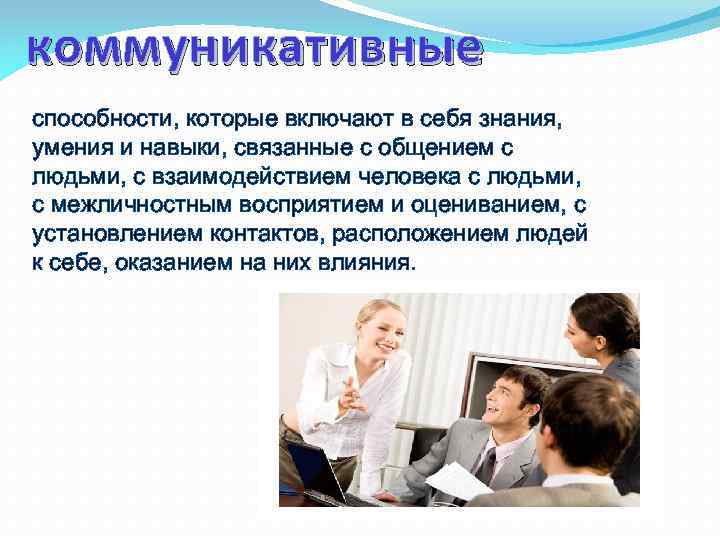 коммуникативные

способности, которые включают в себя знания, умения и навыки, связанные с общением с людьми, с взаимодействием человека с людьми, с межличностным восприятием и оцениванием, с установлением контактов, расположением людей к себе, оказанием на них влияния.